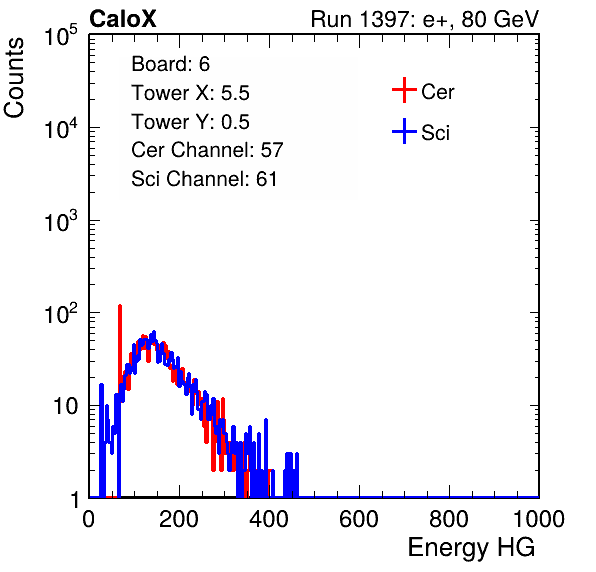 CaloX

Run 1397: e+, 80 GeV

Counts

$10^5$

$10^4$

$10^3$

$10^2$

10

1

Board: 6
Tower X: 5.5
Tower Y: 0.5
Cer Channel: 57
Sci Channel: 61

Cer
Sci

0
200
400
600
800
1000

Energy HG